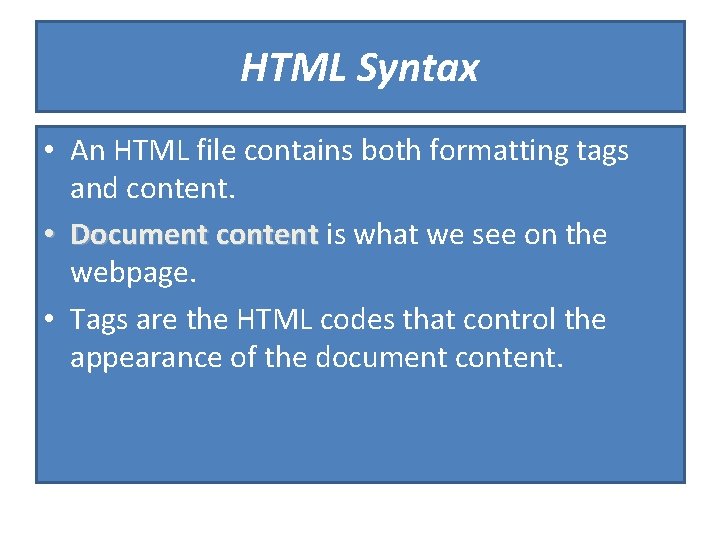 HTML Syntax

• An HTML file contains both formatting tags and content.

• Document content is what we see on the webpage.

• Tags are the HTML codes that control the appearance of the document content.